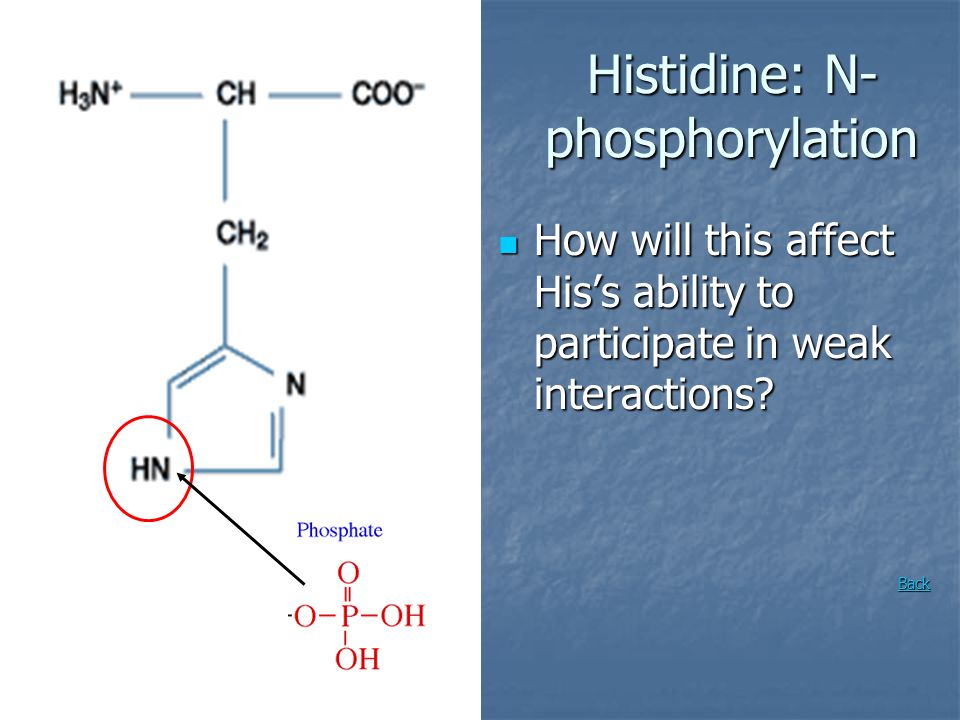 $H_3N^+$ — CH — $COO^-$

$CH_2$

N

HN

Phosphate

O

$^-O-P-OH$

OH

Histidine: N-phosphorylation

How will this affect His's ability to participate in weak interactions?

Back